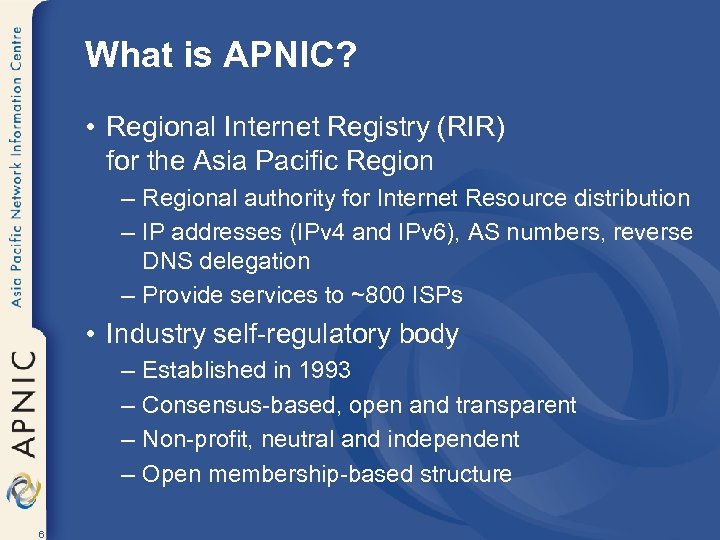 Asia Pacific Network Information Centre

APNIC

What is APNIC?

• Regional Internet Registry (RIR) for the Asia Pacific Region
 – Regional authority for Internet Resource distribution
 – IP addresses (IPv4 and IPv6), AS numbers, reverse DNS delegation
 – Provide services to ~800 ISPs

• Industry self-regulatory body
 – Established in 1993
 – Consensus-based, open and transparent
 – Non-profit, neutral and independent
 – Open membership-based structure

6